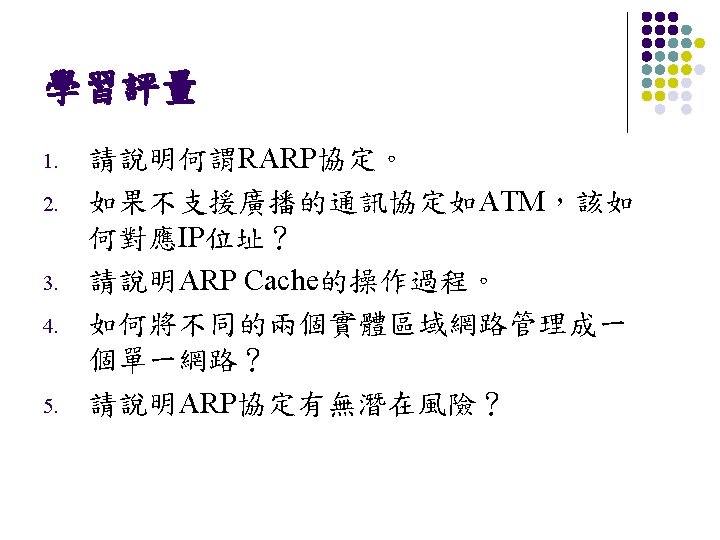 學習評量

1. 請說明何謂RARP協定。
2. 如果不支援廣播的通訊協定如ATM，該如何對應IP位址？
3. 請說明ARP Cache的操作過程。
4. 如何將不同的兩個實體區域網路管理成一個單一網路？
5. 請說明ARP協定有無潛在風險？